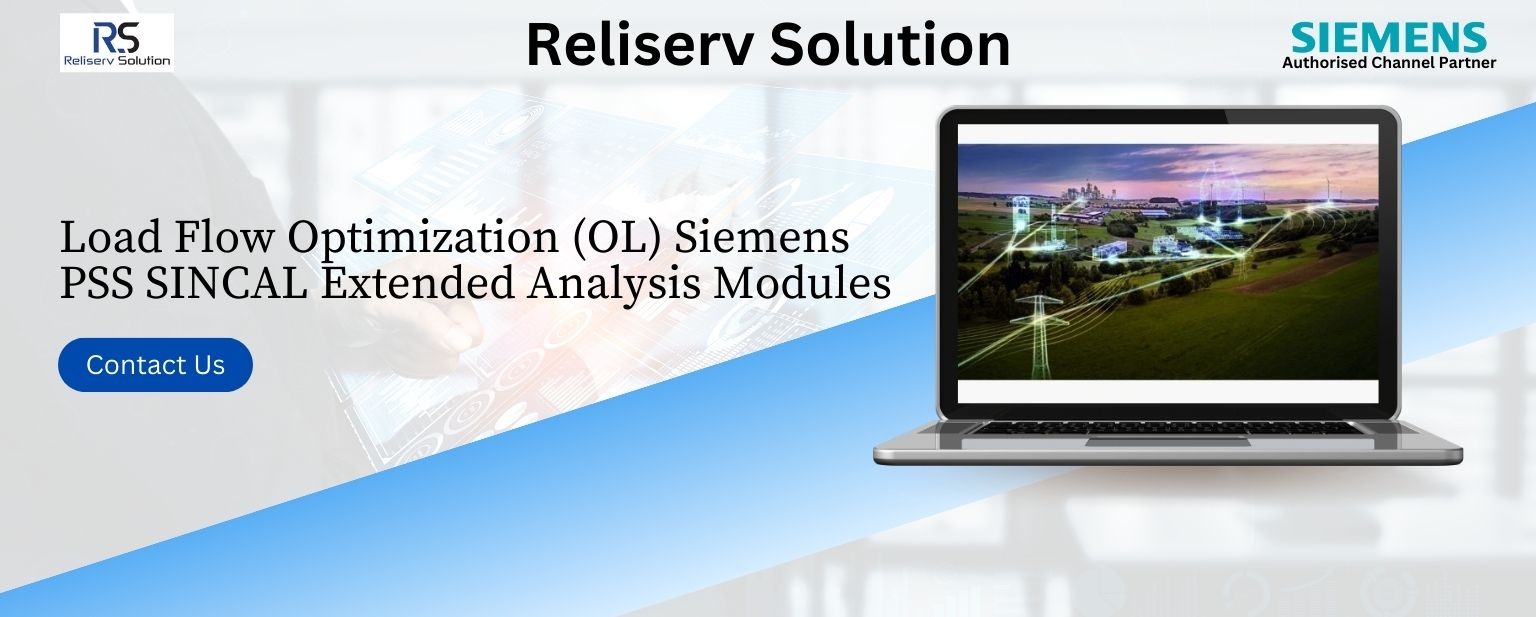 RS
Reliserv Solution

Reliserv Solution

SIEMENS
Authorised Channel Partner

Load Flow Optimization (OL) Siemens PSS SINCAL Extended Analysis Modules

Contact Us